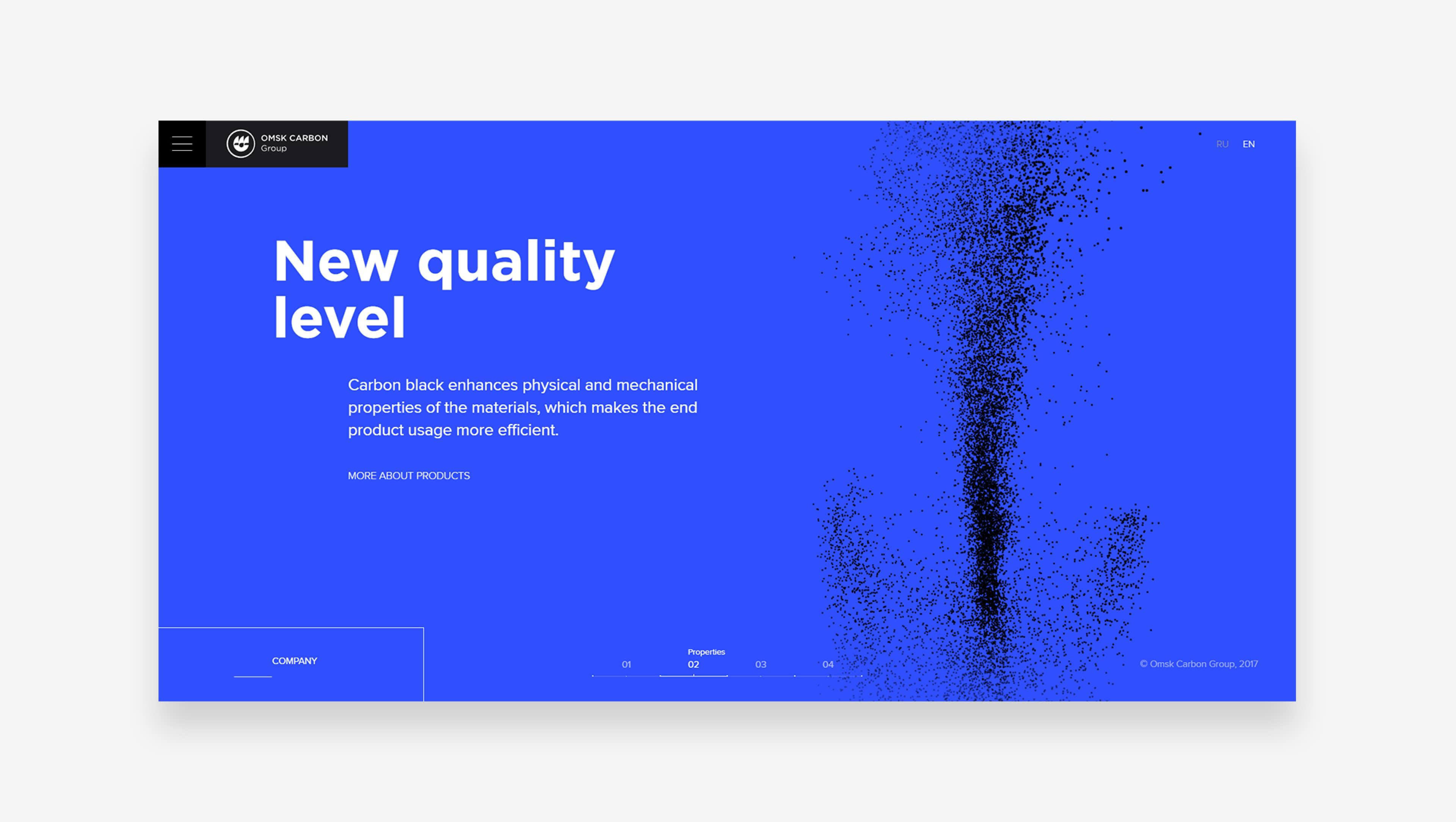 OMSK CARBON
Group

RU EN

New quality level

Carbon black enhances physical and mechanical properties of the materials, which makes the end product usage more efficient.

MORE ABOUT PRODUCTS

COMPANY

Properties
01 02 03 04

© Omsk Carbon Group, 2017